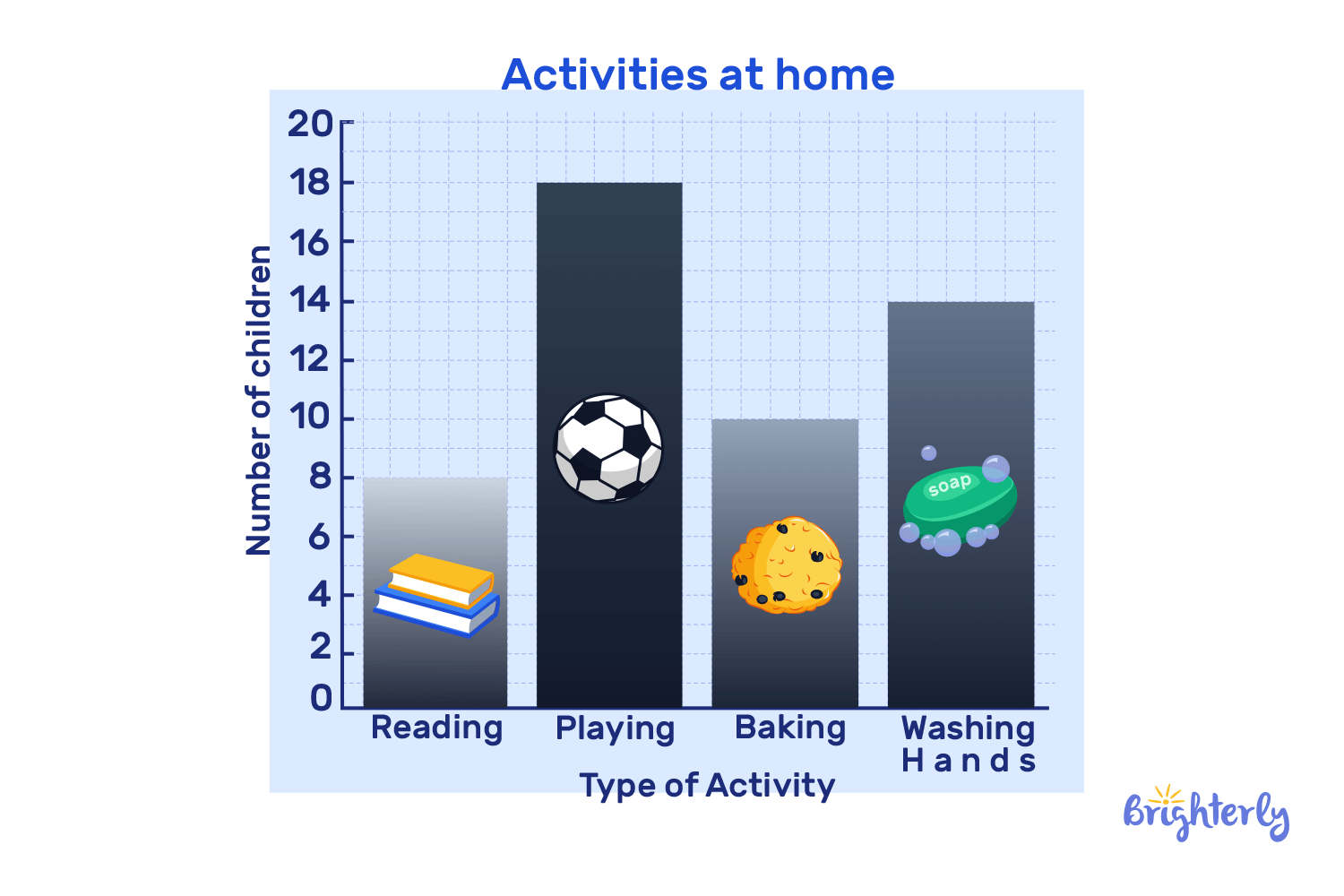 Activities at home

Number of children

20
18
16
14
12
10
8
6
4
2
0

soap

Reading
Playing
Baking
Washing Hands

Type of Activity

Brighterly